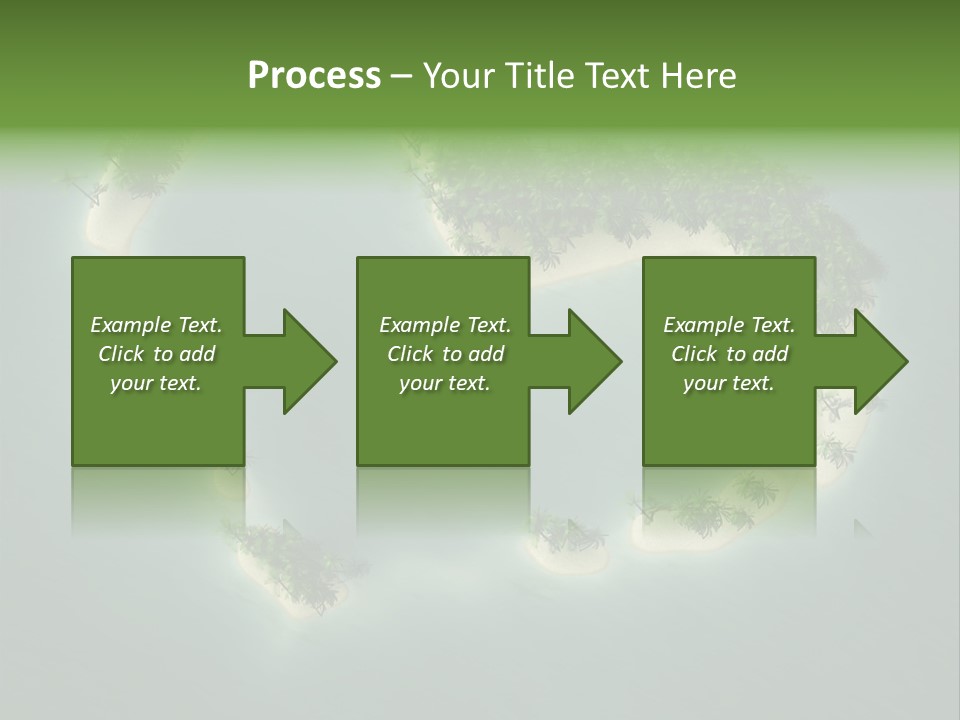 Process – Your Title Text Here

Example Text. Click to add your text.

Example Text. Click to add your text.

Example Text. Click to add your text.